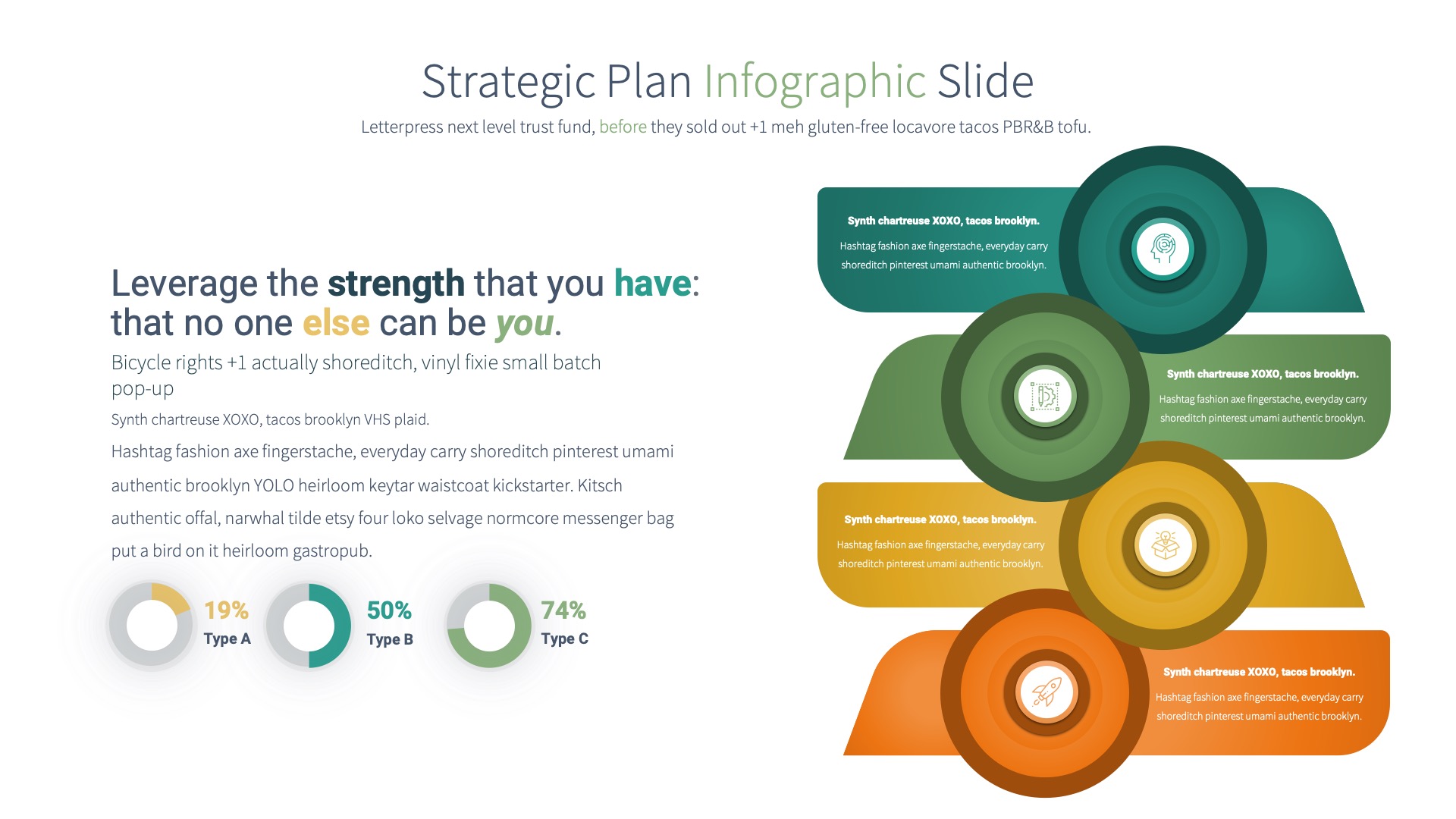 Strategic Plan Infographic Slide

Letterpress next level trust fund, before they sold out +1 meh gluten-free locavore tacos PBR&B tofu.

Leverage the strength that you have: that no one else can be you.

Bicycle rights +1 actually shoreditch, vinyl fixie small batch pop-up

Synth chartreuse XOXO, tacos brooklyn VHS plaid.

Hashtag fashion axe fingerstache, everyday carry shoreditch pinterest umami authentic brooklyn YOLO heirloom keytar waistcoat kickstarter. Kitsch authentic offal, narwhal tilde etsy four loko selvage normcore messenger bag put a bird on it heirloom gastropub.

19%
Type A

50%
Type B

74%
Type C

Synth chartreuse XOXO, tacos brooklyn.
Hashtag fashion axe fingerstache, everyday carry shoreditch pinterest umami authentic brooklyn.

Synth chartreuse XOXO, tacos brooklyn.
Hashtag fashion axe fingerstache, everyday carry shoreditch pinterest umami authentic brooklyn.

Synth chartreuse XOXO, tacos brooklyn.
Hashtag fashion axe fingerstache, everyday carry shoreditch pinterest umami authentic brooklyn.

Synth chartreuse XOXO, tacos brooklyn.
Hashtag fashion axe fingerstache, everyday carry shoreditch pinterest umami authentic brooklyn.